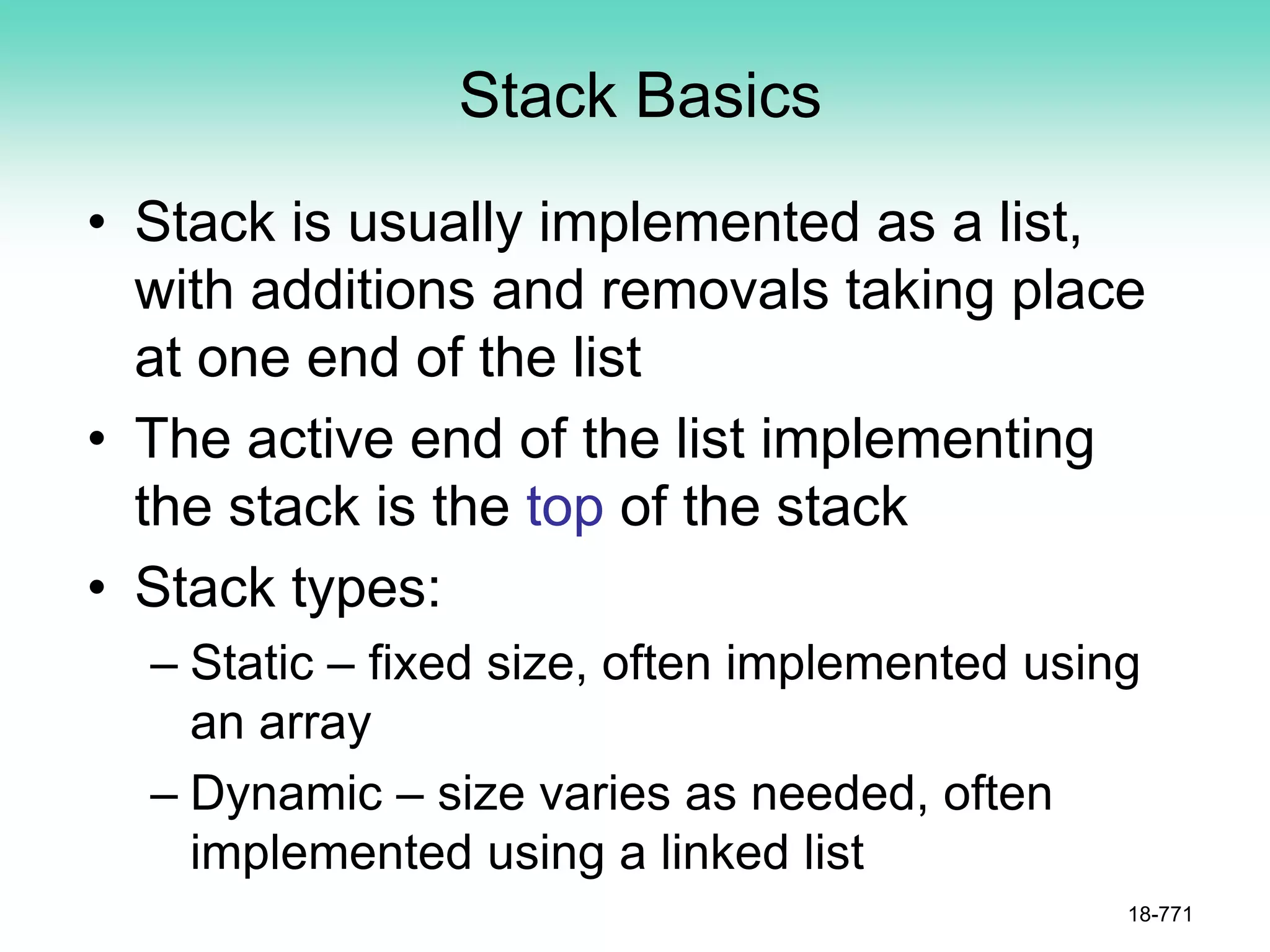 Stack Basics

• Stack is usually implemented as a list, with additions and removals taking place at one end of the list

• The active end of the list implementing the stack is the top of the stack

• Stack types:

– Static – fixed size, often implemented using an array

– Dynamic – size varies as needed, often implemented using a linked list

18-771